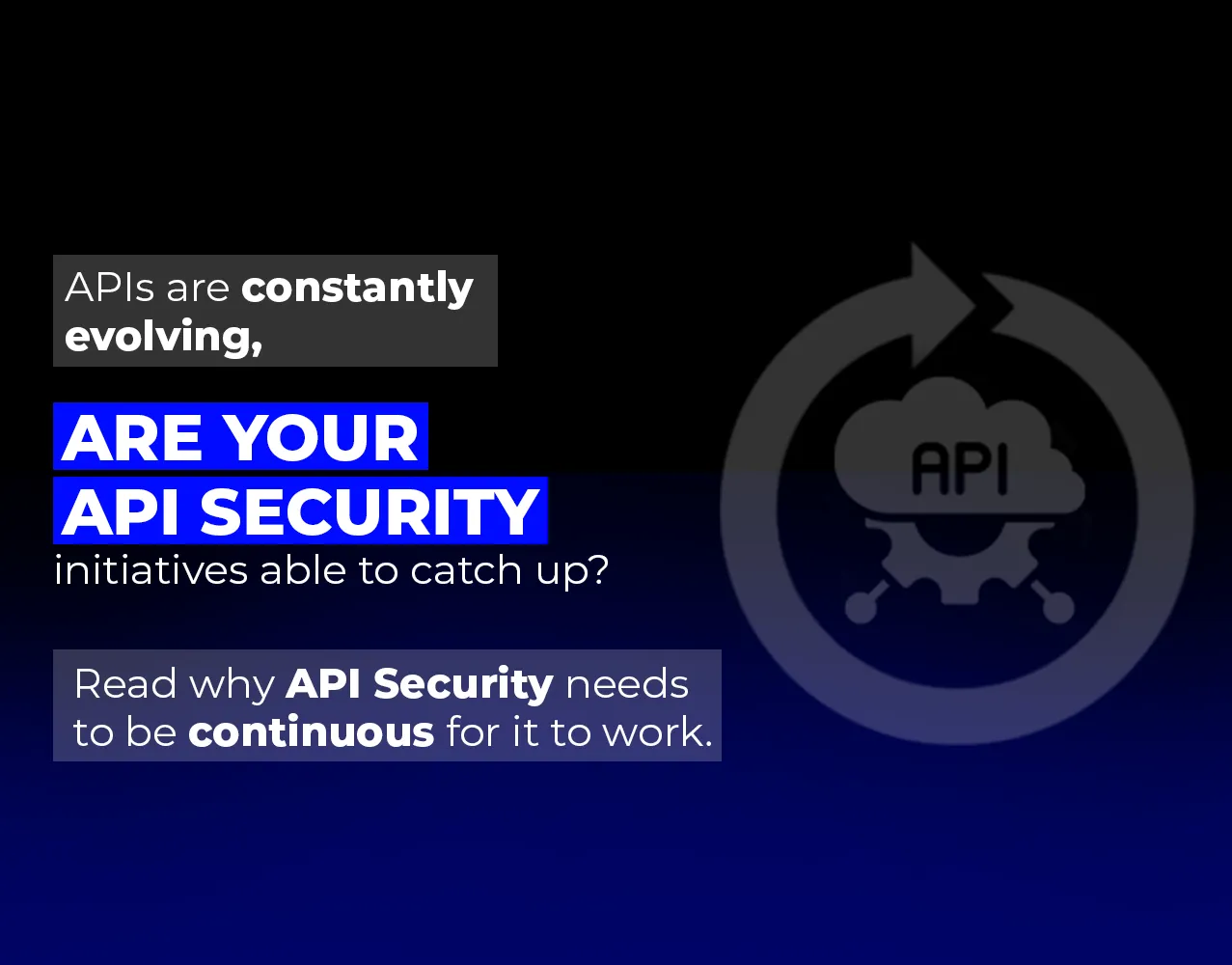 APIs are constantly evolving,

ARE YOUR
API SECURITY
initiatives able to catch up?

Read why API Security needs to be continuous for it to work.

API